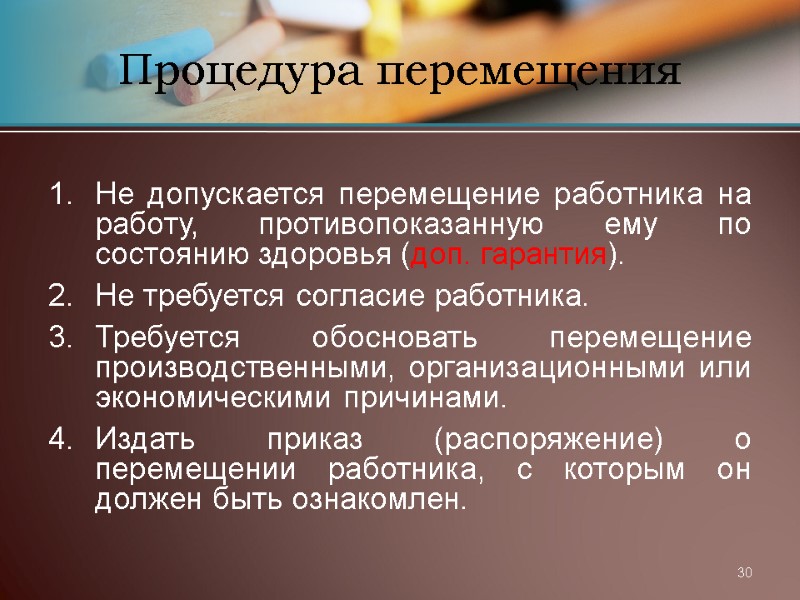 Процедура перемещения

1. Не допускается перемещение работника на работу, противопоказанную ему по состоянию здоровья (доп. гарантия).
2. Не требуется согласие работника.
3. Требуется обосновать перемещение производственными, организационными или экономическими причинами.
4. Издать приказ (распоряжение) о перемещении работника, с которым он должен быть ознакомлен.

30